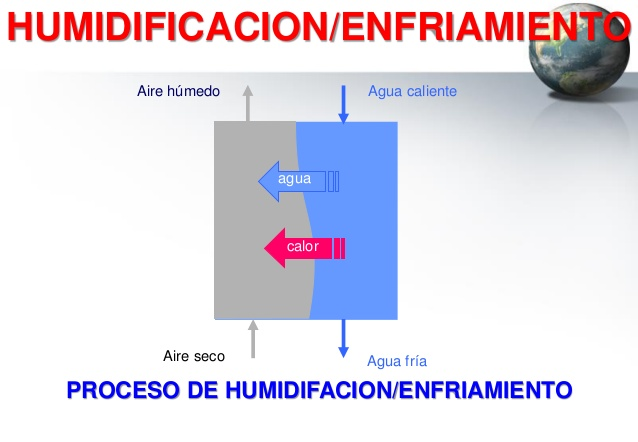 HUMIDIFICACION/ENFRIAMIENTO

Aire húmedo

Agua caliente

agua

calor

Aire seco

Agua fría

PROCESO DE HUMIDIFACION/ENFRIAMIENTO